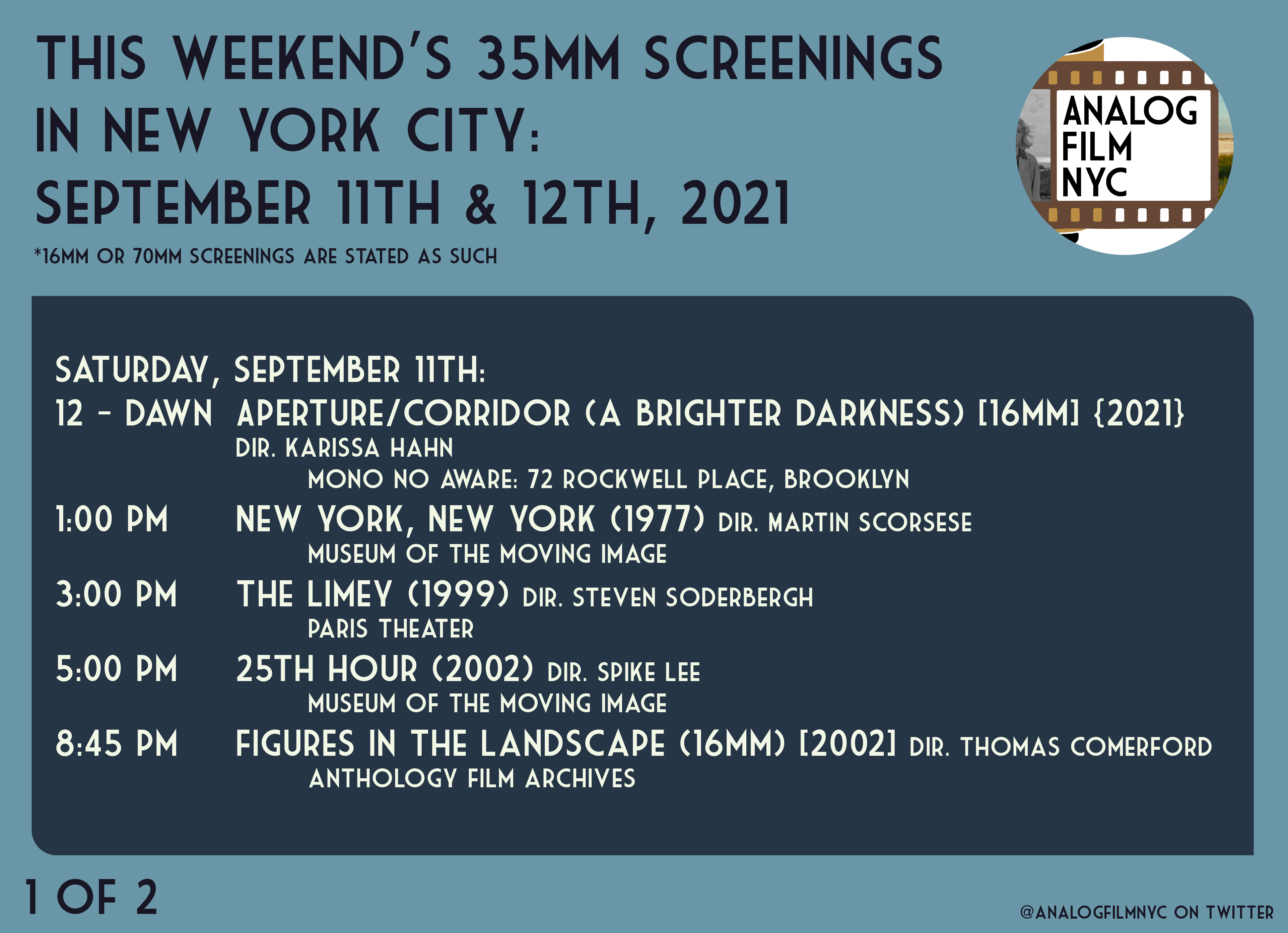 THIS WEEKEND'S 35MM SCREENINGS IN NEW YORK CITY: SEPTEMBER 11TH & 12TH, 2021

*16MM OR 70MM SCREENINGS ARE STATED AS SUCH

ANALOG FILM NYC

SATURDAY, SEPTEMBER 11TH:

12 - DAWN APERTURE/CORRIDOR (A BRIGHTER DARKNESS) [16MM] {2021}
DIR. KARISSA HAHN
MONO NO AWARE: 72 ROCKWELL PLACE, BROOKLYN

1:00 PM NEW YORK, NEW YORK (1977) DIR. MARTIN SCORSESE
MUSEUM OF THE MOVING IMAGE

3:00 PM THE LIMEY (1999) DIR. STEVEN SODERBERGH
PARIS THEATER

5:00 PM 25TH HOUR (2002) DIR. SPIKE LEE
MUSEUM OF THE MOVING IMAGE

8:45 PM FIGURES IN THE LANDSCAPE (16MM) [2002] DIR. THOMAS COMERFORD
ANTHOLOGY FILM ARCHIVES

1 OF 2

@ANALOGFILMNYC ON TWITTER